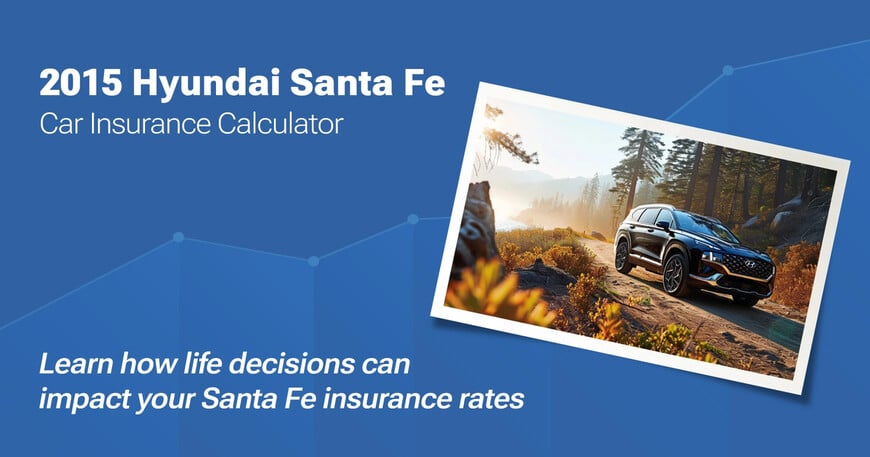 2015 Hyundai Santa Fe
Car Insurance Calculator

Learn how life decisions can impact your Santa Fe insurance rates